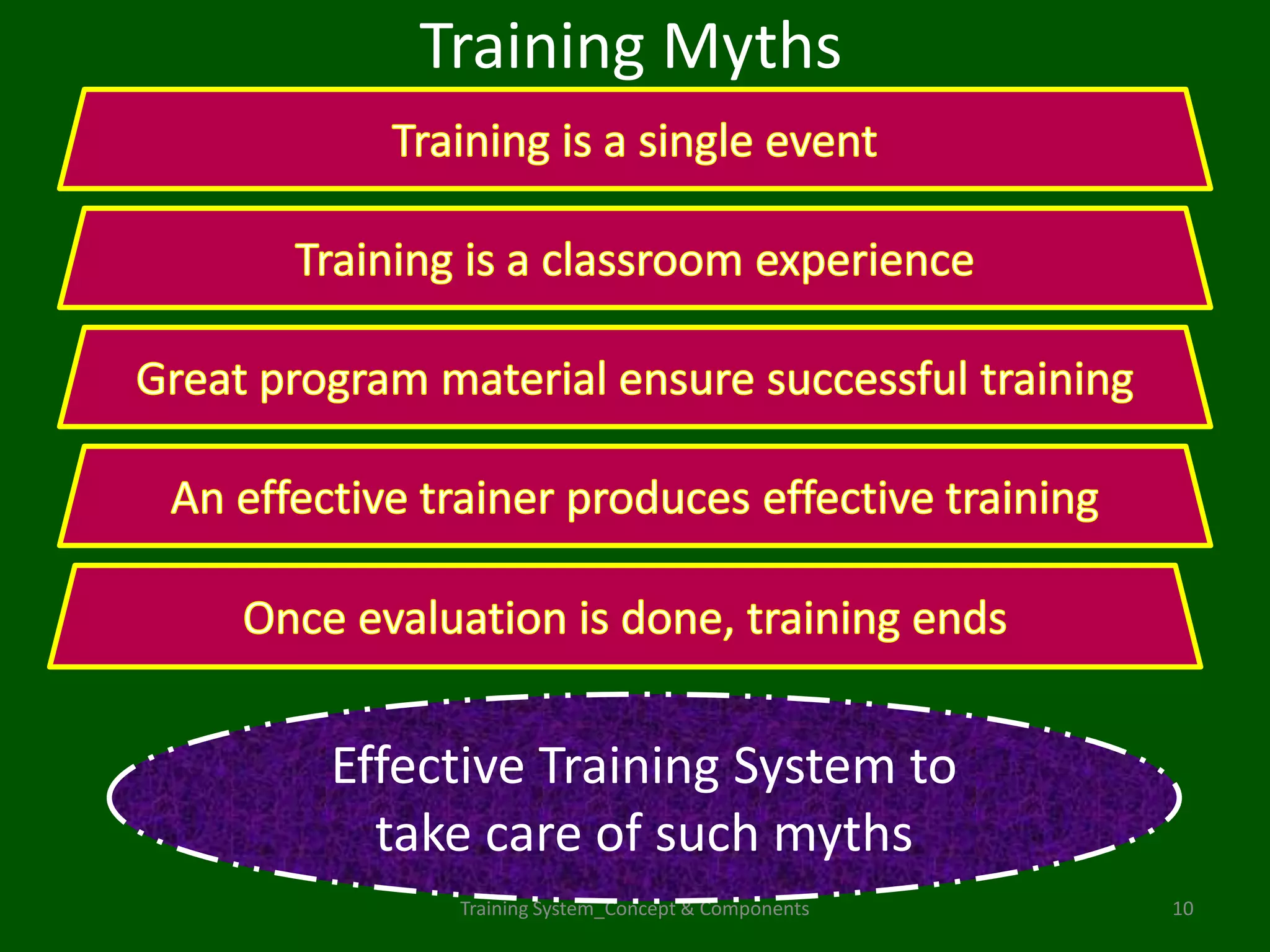 Training Myths

Training is a single event

Training is a classroom experience

Great program material ensure successful training

An effective trainer produces effective training

Once evaluation is done, training ends

Effective Training System to take care of such myths

Training System_Concept & Components

10